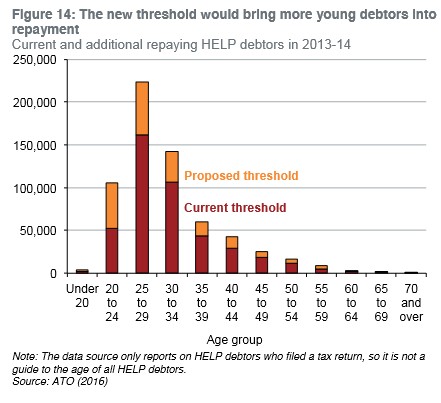 Figure 14: The new threshold would bring more young debtors into repayment

Current and additional repaying HELP debtors in 2013-14

250,000
200,000
150,000
100,000
50,000
0

Proposed threshold

Current threshold

Under 20
20 to 24
25 to 29
30 to 34
35 to 39
40 to 44
45 to 49
50 to 54
55 to 59
60 to 64
65 to 69
70 and over

Age group

Note: The data source only reports on HELP debtors who filed a tax return, so it is not a guide to the age of all HELP debtors.
Source: ATO (2016)